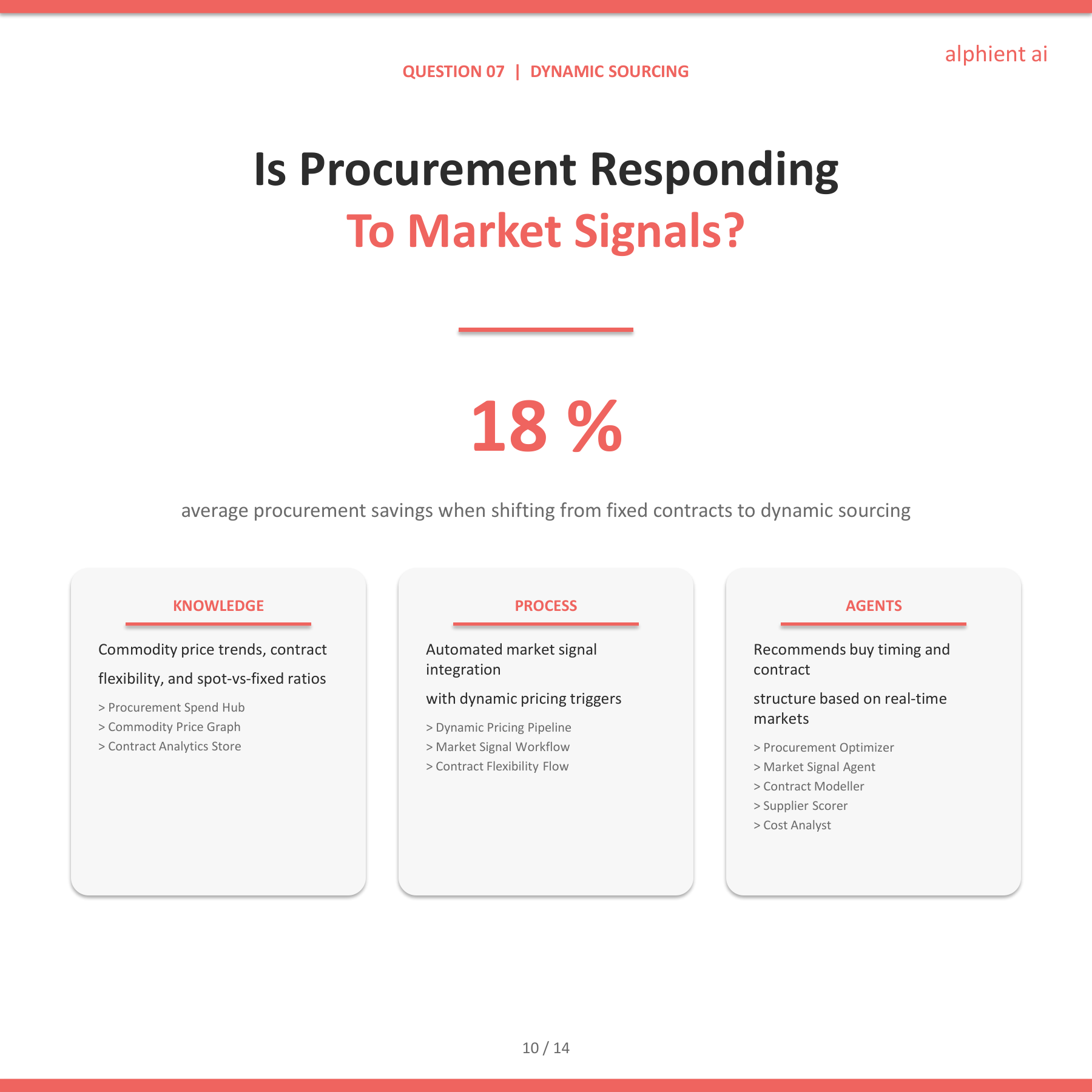 alphient ai

QUESTION 07 | DYNAMIC SOURCING

Is Procurement Responding
To Market Signals?

18 %

average procurement savings when shifting from fixed contracts to dynamic sourcing

KNOWLEDGE

Commodity price trends, contract flexibility, and spot-vs-fixed ratios

> Procurement Spend Hub
> Commodity Price Graph
> Contract Analytics Store

PROCESS

Automated market signal integration

with dynamic pricing triggers

> Dynamic Pricing Pipeline
> Market Signal Workflow
> Contract Flexibility Flow

AGENTS

Recommends buy timing and contract

structure based on real-time markets

> Procurement Optimizer
> Market Signal Agent
> Contract Modeller
> Supplier Scorer
> Cost Analyst

10 / 14